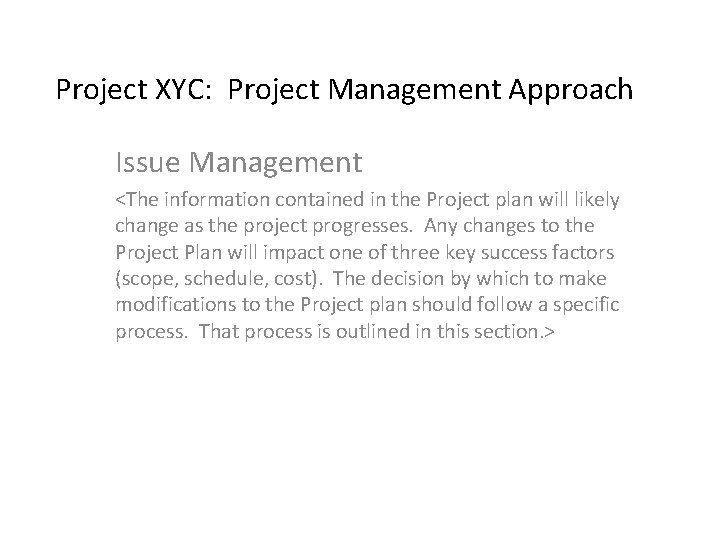 Project XYC:  Project Management Approach

Issue Management

<The information contained in the Project plan will likely change as the project progresses.  Any changes to the Project Plan will impact one of three key success factors (scope, schedule, cost).  The decision by which to make modifications to the Project plan should follow a specific process.  That process is outlined in this section.>